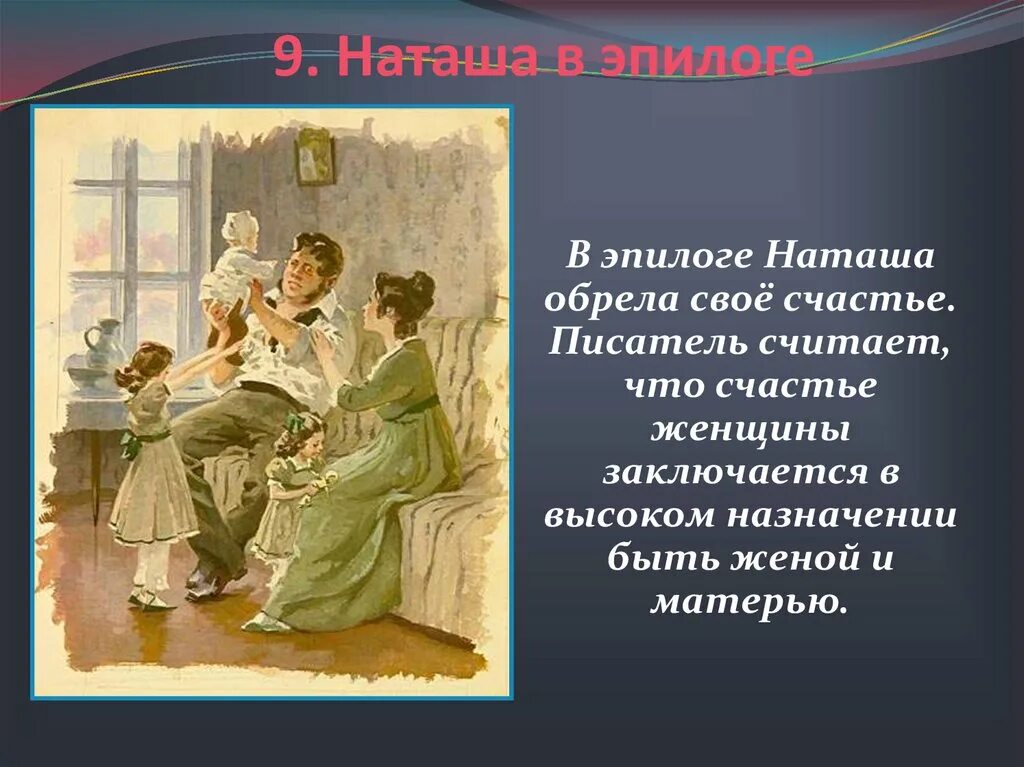 9. Наташа в эпилоге

В эпилоге Наташа обрела своё счастье. Писатель считает, что счастье женщины заключается в высоком назначении быть женой и матерью.